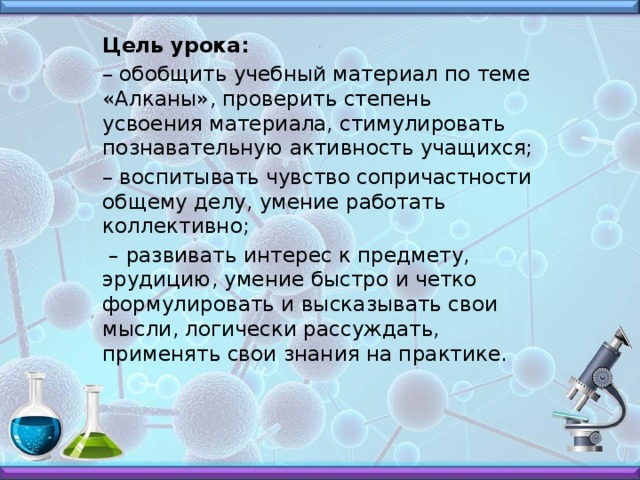 Цель урока:

– обобщить учебный материал по теме «Алканы», проверить степень усвоения материала, стимулировать познавательную активность учащихся;

– воспитывать чувство сопричастности общему делу, умение работать коллективно;

– развивать интерес к предмету, эрудицию, умение быстро и четко формулировать и высказывать свои мысли, логически рассуждать, применять свои знания на практике.